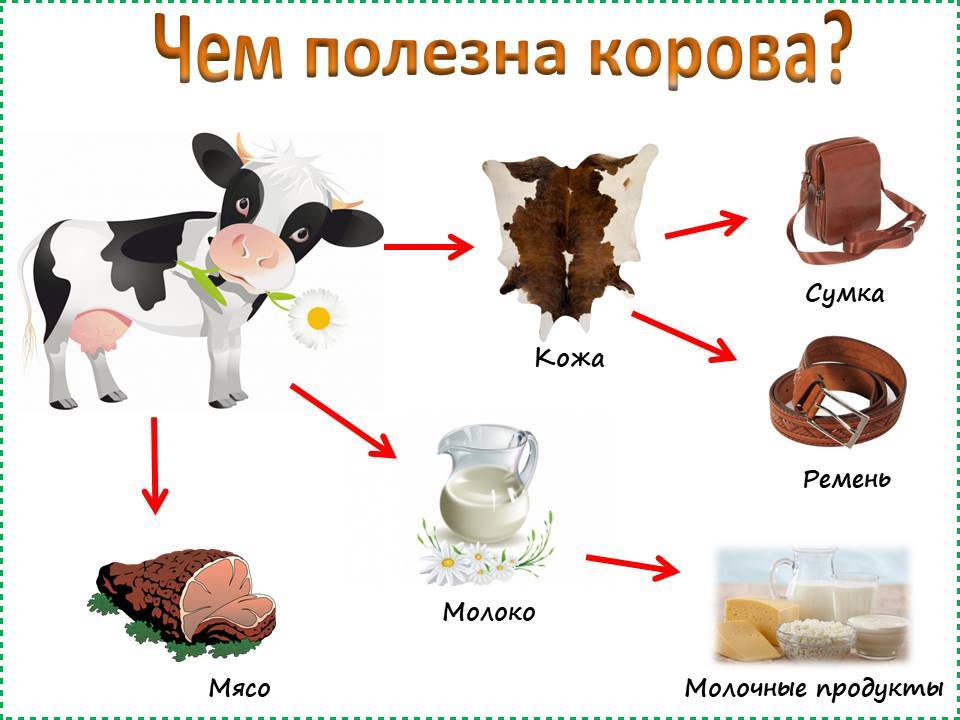 Чем полезна корова?

Кожа

Сумка

Ремень

Молоко

Мясо

Молочные продукты